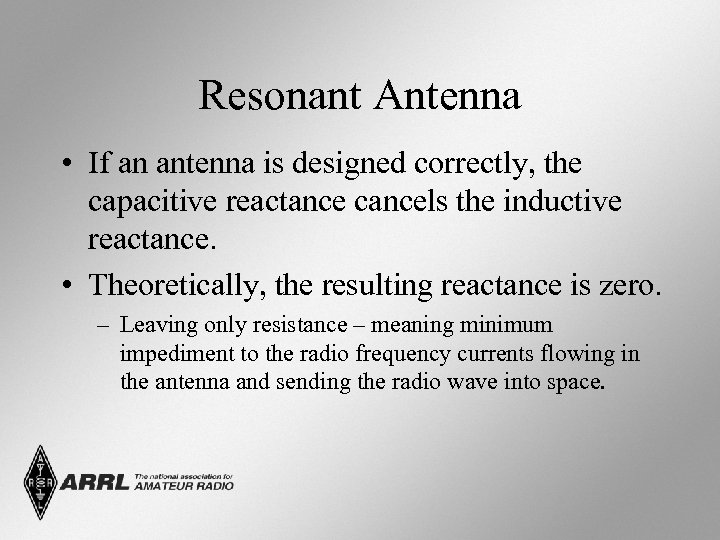 Resonant Antenna

• If an antenna is designed correctly, the capacitive reactance cancels the inductive reactance.

• Theoretically, the resulting reactance is zero.

– Leaving only resistance – meaning minimum impediment to the radio frequency currents flowing in the antenna and sending the radio wave into space.

ARRL The national association for AMATEUR RADIO